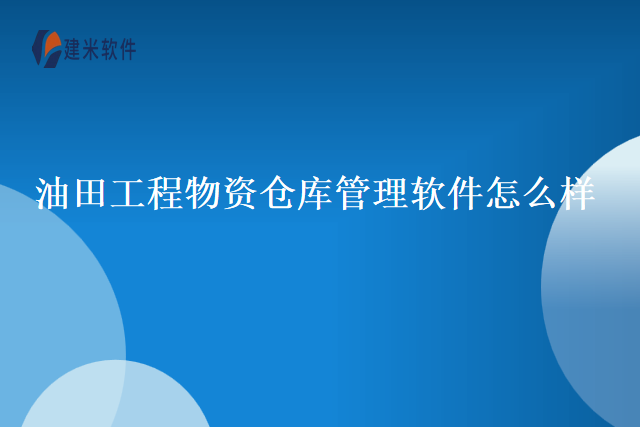 建米软件

油田工程物资仓库管理软件怎么样